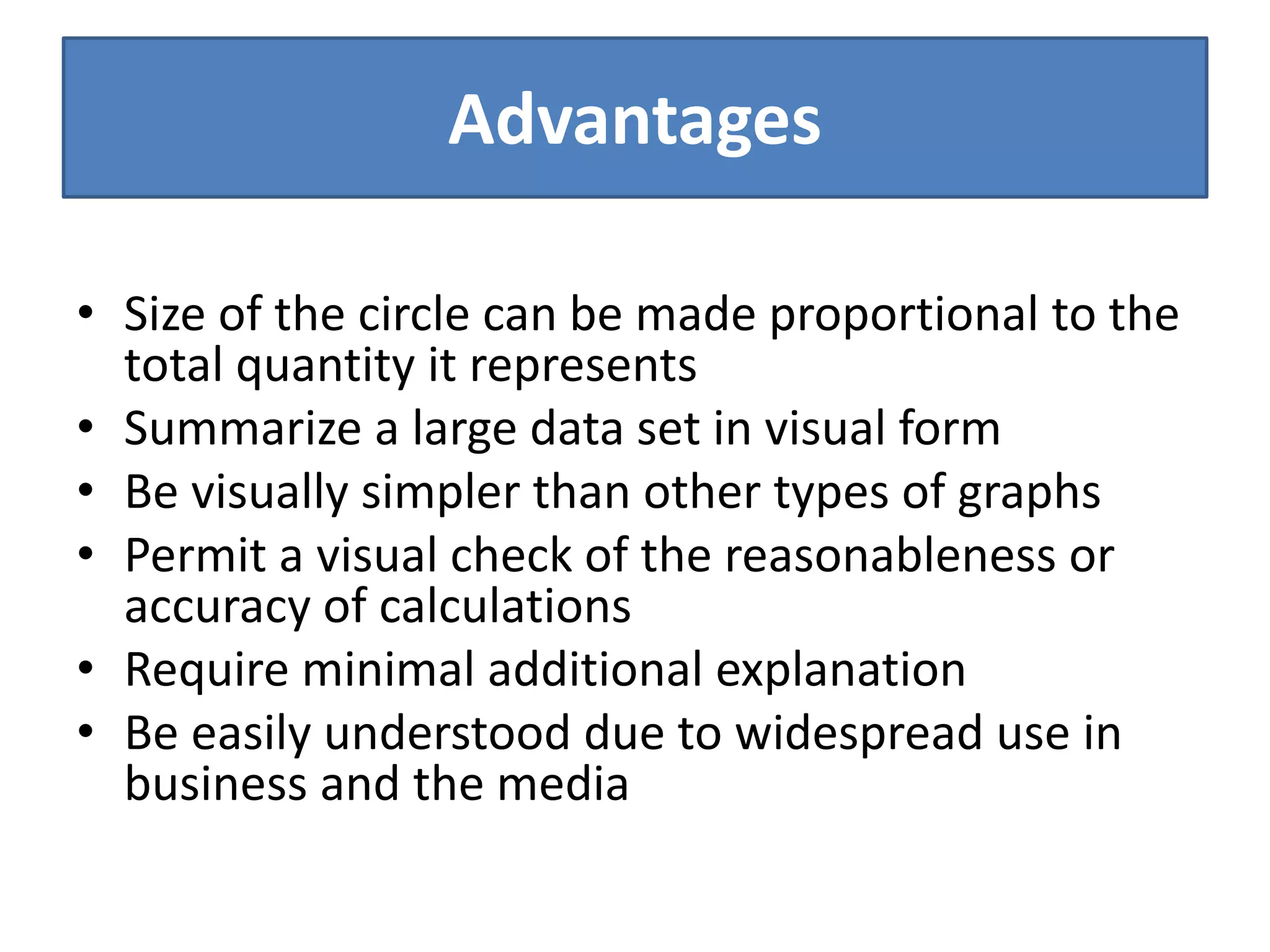 Advantages

• Size of the circle can be made proportional to the total quantity it represents
• Summarize a large data set in visual form
• Be visually simpler than other types of graphs
• Permit a visual check of the reasonableness or accuracy of calculations
• Require minimal additional explanation
• Be easily understood due to widespread use in business and the media